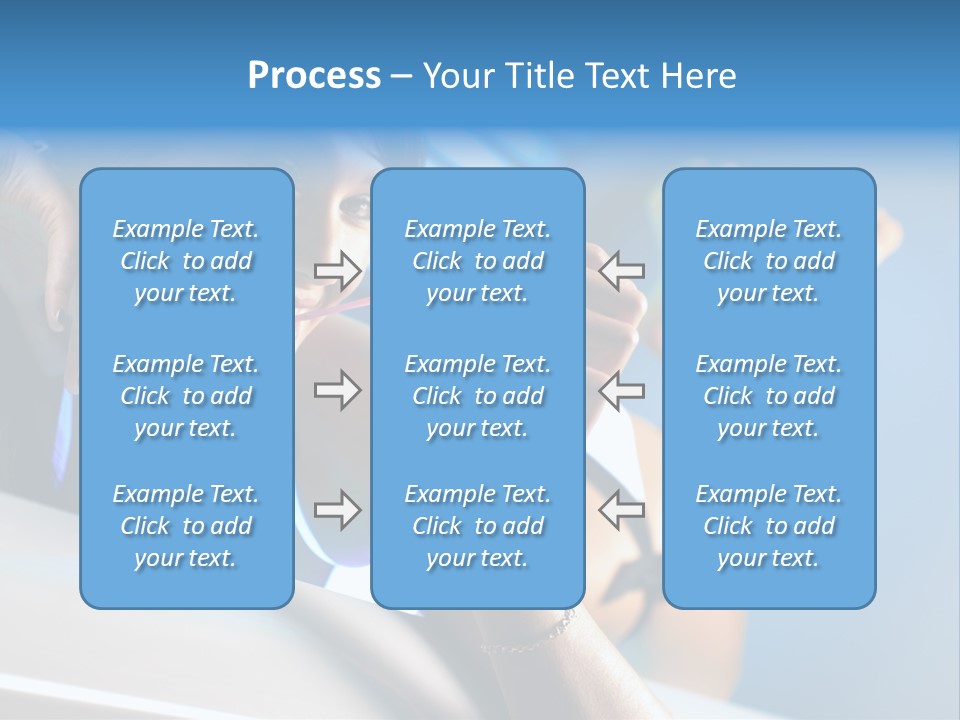 Process – Your Title Text Here

Example Text. Click to add your text.

Example Text. Click to add your text.

Example Text. Click to add your text.

Example Text. Click to add your text.

Example Text. Click to add your text.

Example Text. Click to add your text.

Example Text. Click to add your text.

Example Text. Click to add your text.

Example Text. Click to add your text.